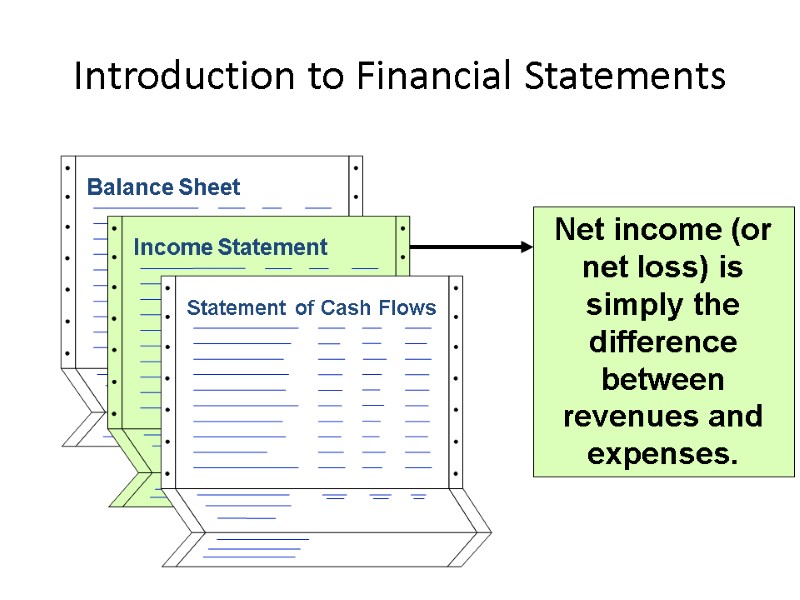 Introduction to Financial Statements

Balance Sheet

Income Statement

Statement of Cash Flows

Net income (or net loss) is simply the difference between revenues and expenses.